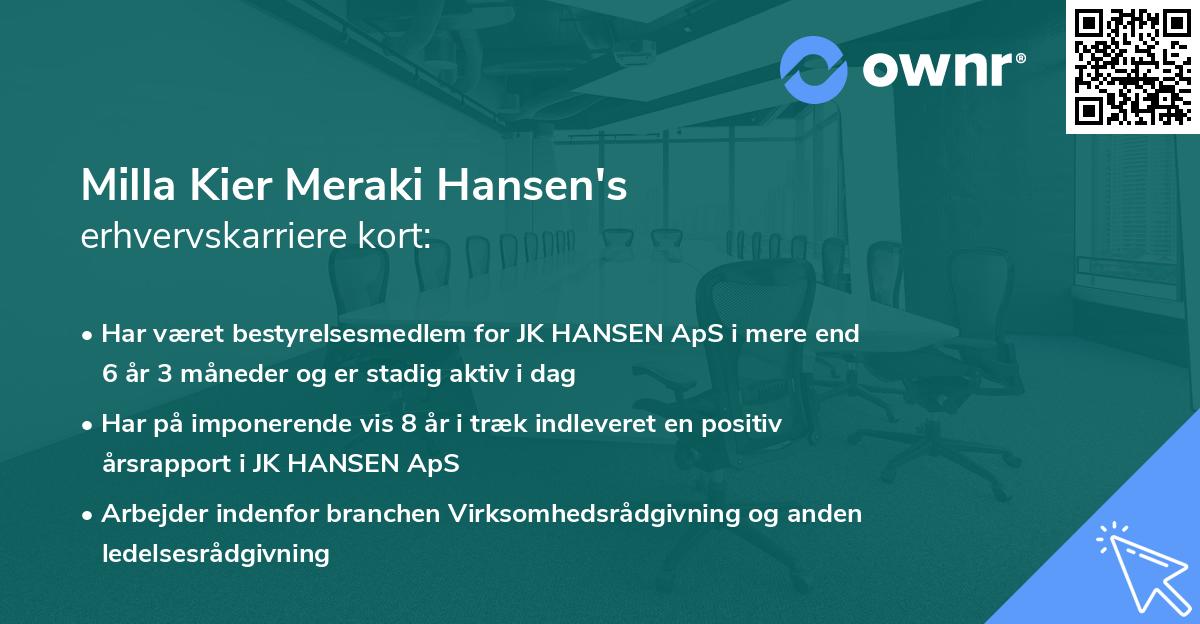 ownr®

Milla Kier Meraki Hansen's
erhvervskarriere kort:

• Har været bestyrelsesmedlem for JK HANSEN ApS i mere end 6 år 3 måneder og er stadig aktiv i dag

• Har på imponerende vis 8 år i træk indleveret en positiv årsrapport i JK HANSEN ApS

• Arbejder indenfor branchen Virksomhedsrådgivning og anden ledelsesrådgivning